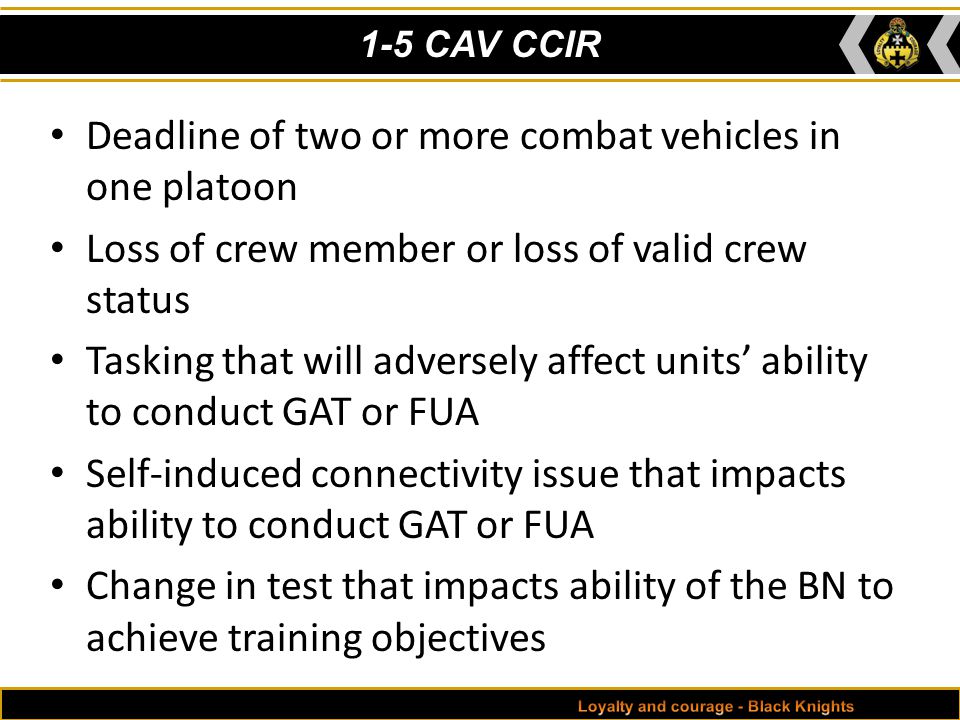 1-5 CAV CCIR

• Deadline of two or more combat vehicles in one platoon

• Loss of crew member or loss of valid crew status

• Tasking that will adversely affect units' ability to conduct GAT or FUA

• Self-induced connectivity issue that impacts ability to conduct GAT or FUA

• Change in test that impacts ability of the BN to achieve training objectives

Loyalty and courage - Black Knights